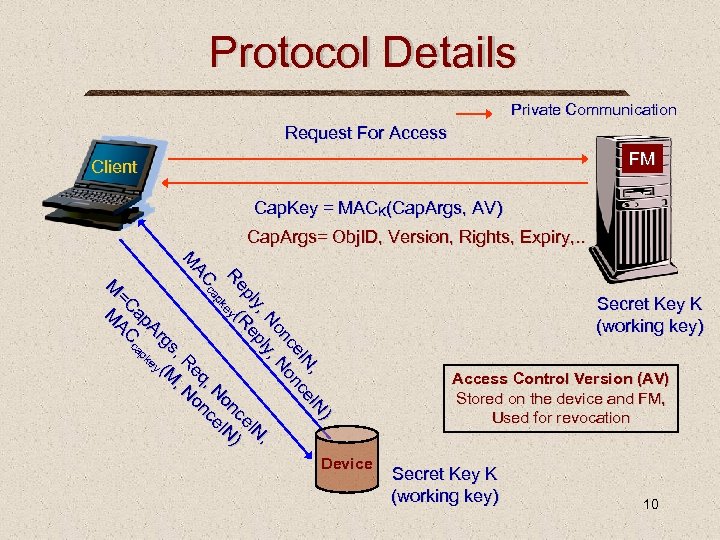 Protocol Details

Private Communication

Request For Access

Client

FM

CapKey = $MAC_K$(CapArgs, AV)

CapArgs= ObjID, Version, Rights, Expiry,..

Reply, NonceIN, $MAC_{capkey}$(Reply, NonceIN)

M=CapArgs, Req, NonceIN, $MAC_{capkey}$(M, NonceIN)

Secret Key K (working key)

Access Control Version (AV)
Stored on the device and FM,
Used for revocation

Device

Secret Key K (working key)

10